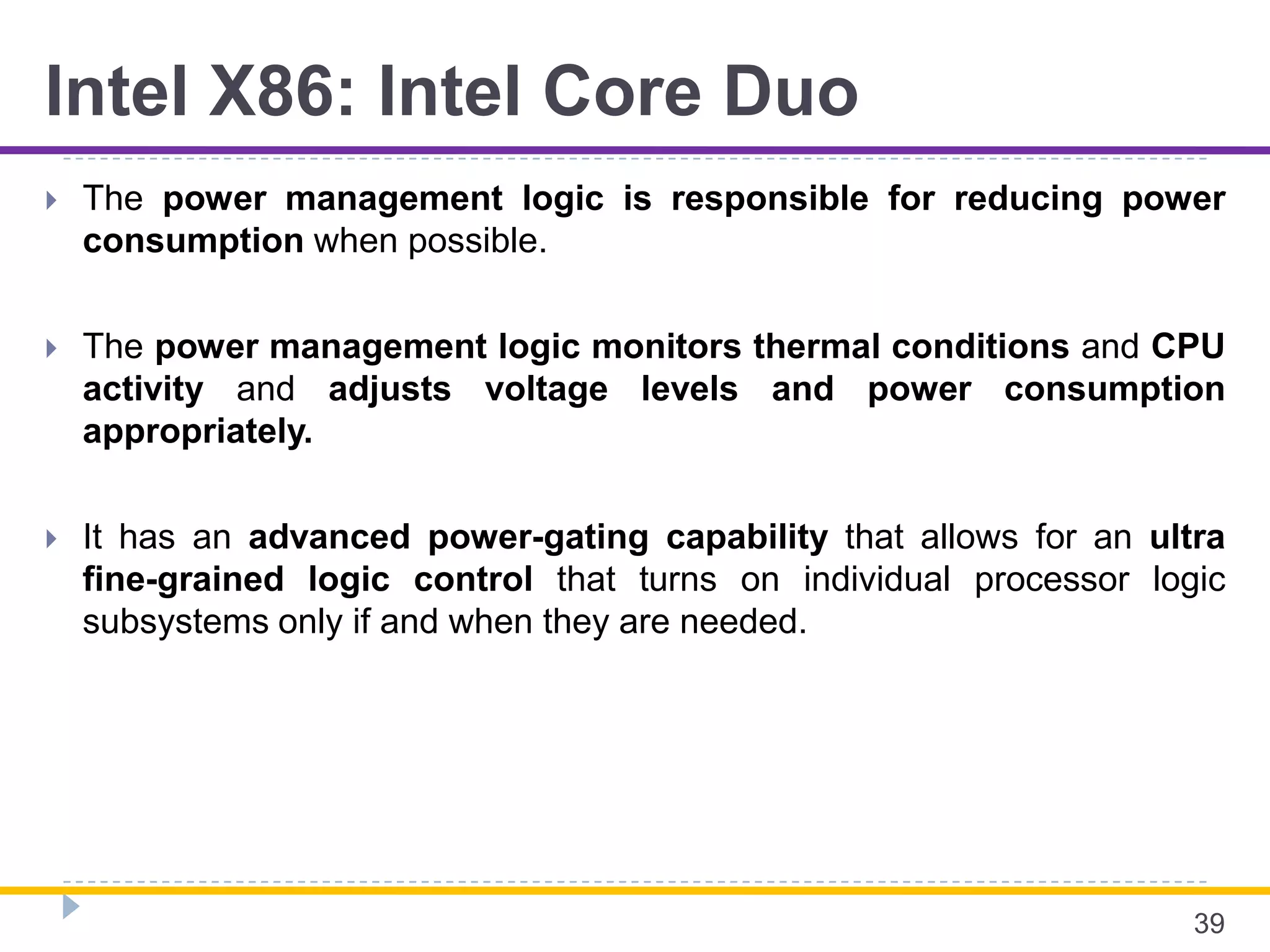 Intel X86: Intel Core Duo

The power management logic is responsible for reducing power consumption when possible.

The power management logic monitors thermal conditions and CPU activity and adjusts voltage levels and power consumption appropriately.

It has an advanced power-gating capability that allows for an ultra fine-grained logic control that turns on individual processor logic subsystems only if and when they are needed.

39